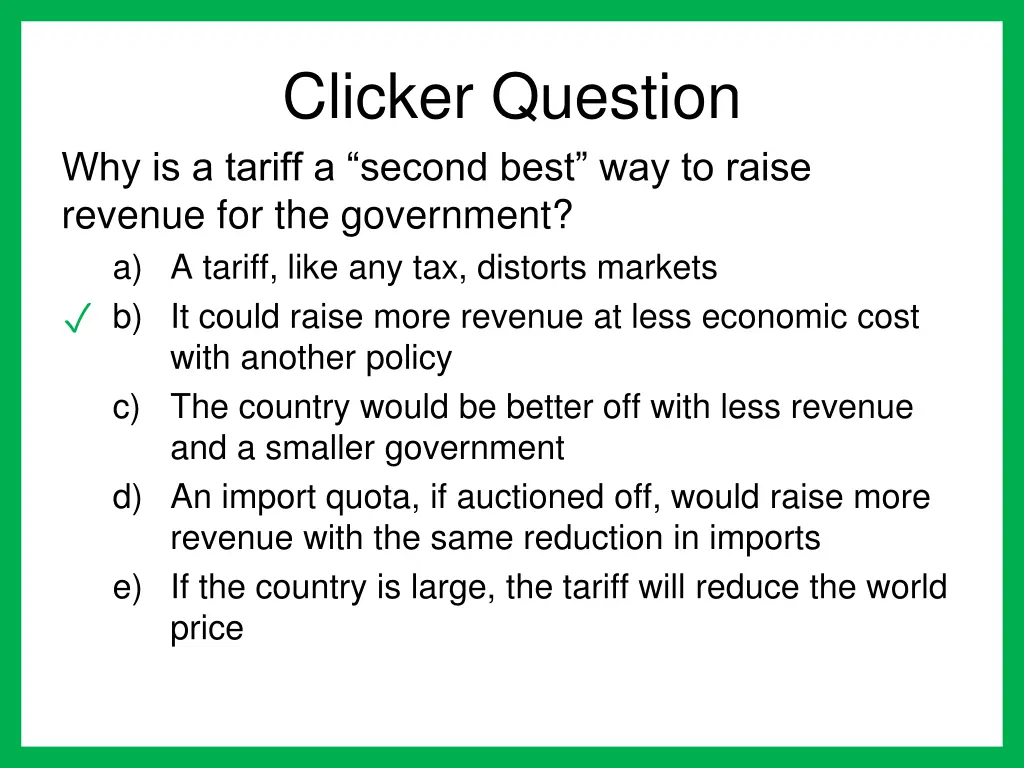 Clicker Question

Why is a tariff a “second best” way to raise revenue for the government?

a) A tariff, like any tax, distorts markets
✓ b) It could raise more revenue at less economic cost with another policy
c) The country would be better off with less revenue and a smaller government
d) An import quota, if auctioned off, would raise more revenue with the same reduction in imports
e) If the country is large, the tariff will reduce the world price